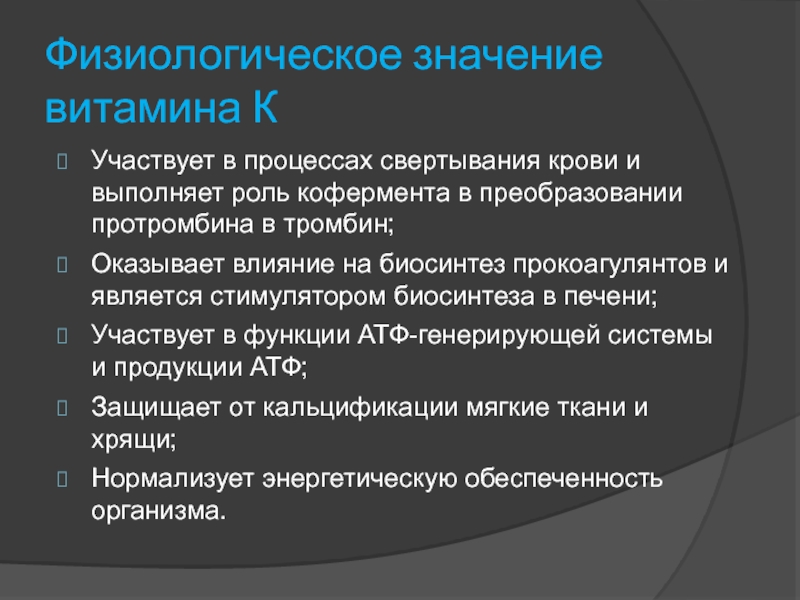 Физиологическое значение витамина К

Участвует в процессах свертывания крови и выполняет роль кофермента в преобразовании протромбина в тромбин;

Оказывает влияние на биосинтез прокоагулянтов и является стимулятором биосинтеза в печени;

Участвует в функции АТФ-генерирующей системы и продукции АТФ;

Защищает от кальцификации мягкие ткани и хрящи;

Нормализует энергетическую обеспеченность организма.